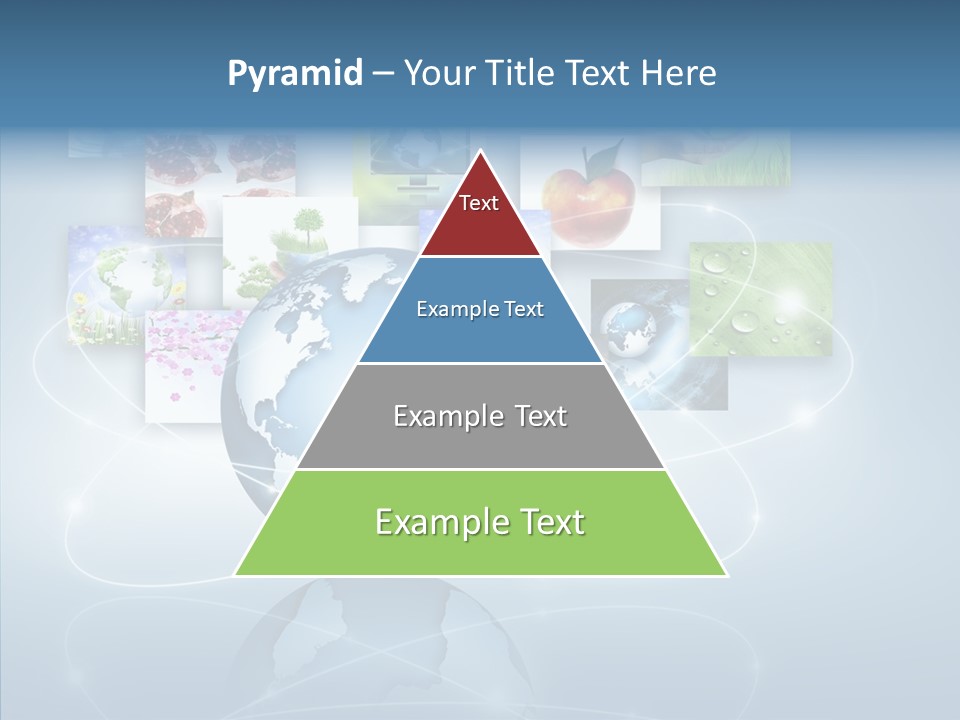 Pyramid – Your Title Text Here

Text

Example Text

Example Text

Example Text